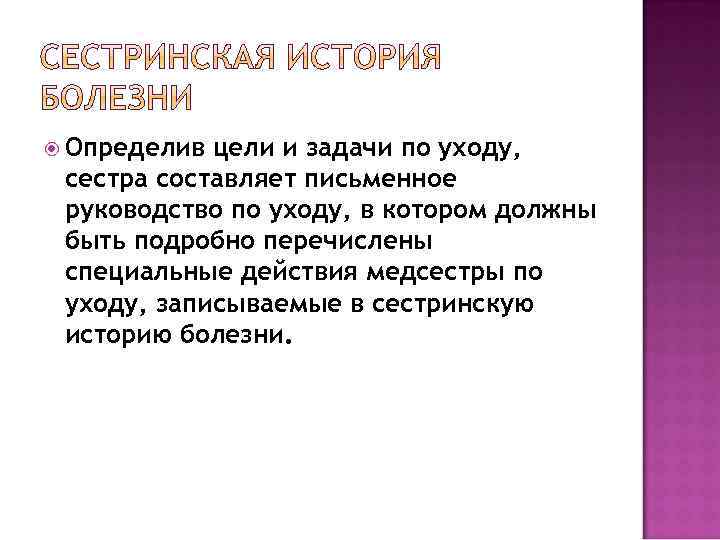 СЕСТРИНСКАЯ ИСТОРИЯ БОЛЕЗНИ

Определив цели и задачи по уходу, сестра составляет письменное руководство по уходу, в котором должны быть подробно перечислены специальные действия медсестры по уходу, записываемые в сестринскую историю болезни.